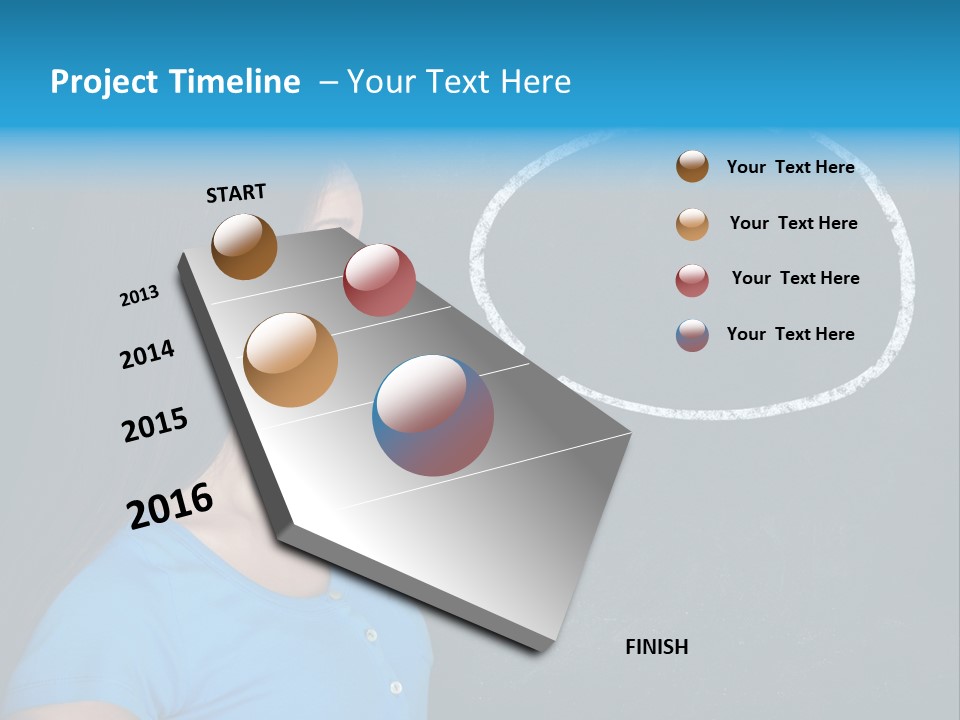 Project Timeline – Your Text Here

START

2013

2014

2015

2016

FINISH

Your Text Here

Your Text Here

Your Text Here

Your Text Here